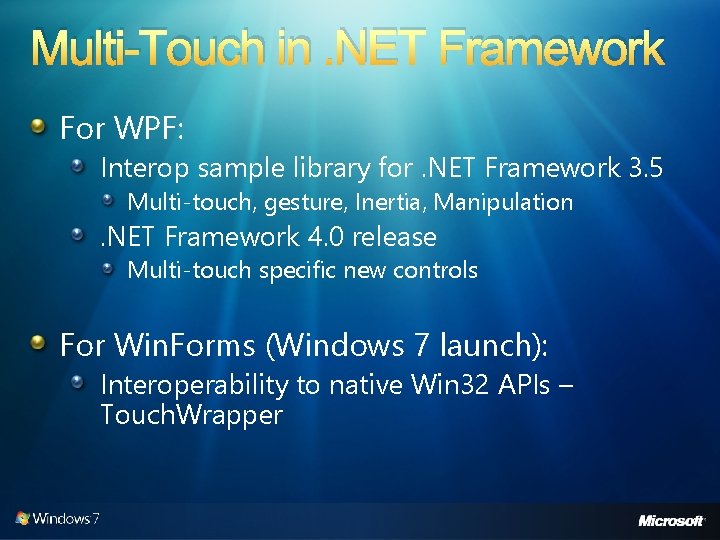 Multi-Touch in .NET Framework

For WPF:

Interop sample library for .NET Framework 3.5

Multi-touch, gesture, Inertia, Manipulation

.NET Framework 4.0 release

Multi-touch specific new controls

For WinForms (Windows 7 launch):

Interoperability to native Win32 APIs – TouchWrapper

Windows 7

Microsoft